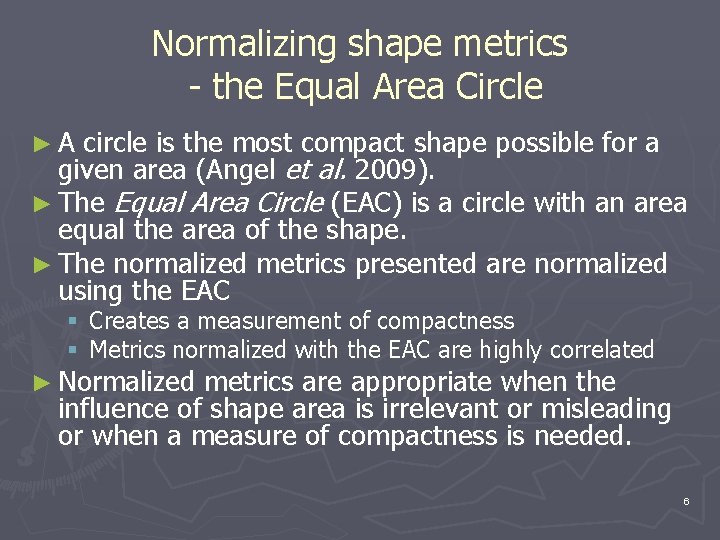 Normalizing shape metrics - the Equal Area Circle

► A circle is the most compact shape possible for a given area (Angel et al. 2009).

► The Equal Area Circle (EAC) is a circle with an area equal the area of the shape.

► The normalized metrics presented are normalized using the EAC

▪ Creates a measurement of compactness

▪ Metrics normalized with the EAC are highly correlated

► Normalized metrics are appropriate when the influence of shape area is irrelevant or misleading or when a measure of compactness is needed.

6